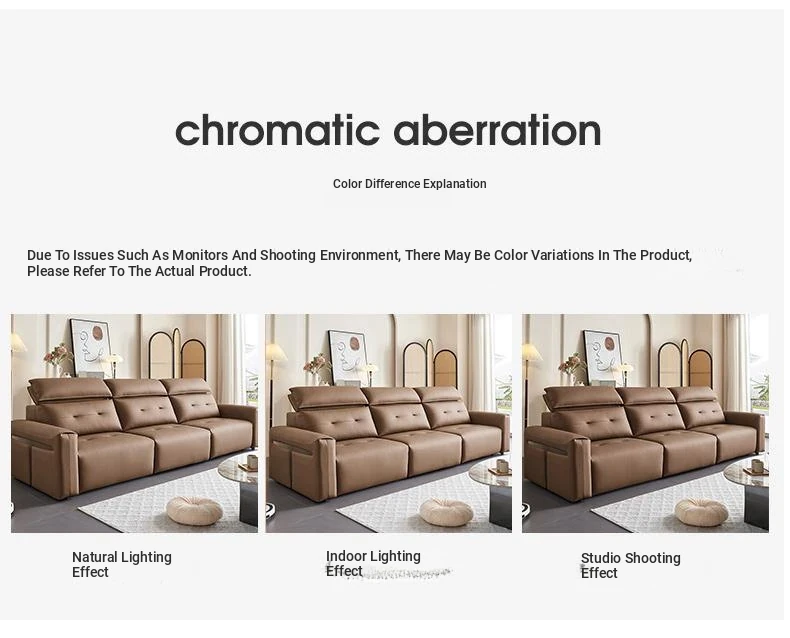 chromatic aberration

Color Difference Explanation

Due To Issues Such As Monitors And Shooting Environment, There May Be Color Variations In The Product, Please Refer To The Actual Product.

Natural Lighting Effect

Indoor Lighting Effect

Studio Shooting Effect